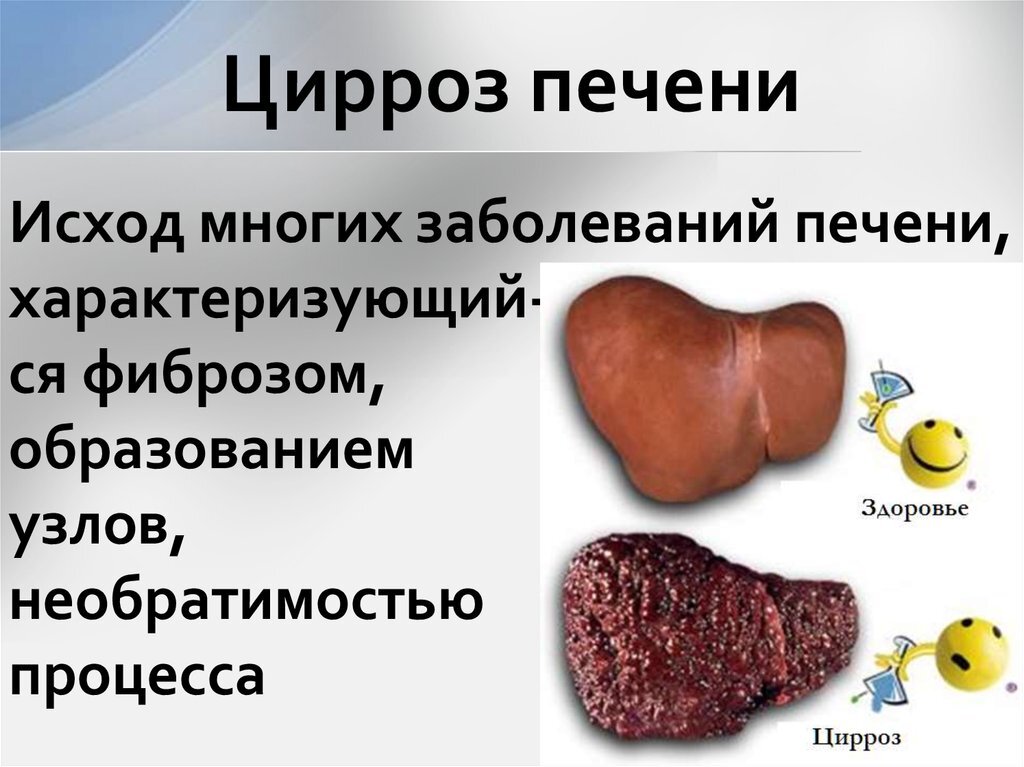 Цирроз печени

Исход многих заболеваний печени, характеризующийся фиброзом, образованием узлов, необратимостью процесса

Здоровье

Цирроз